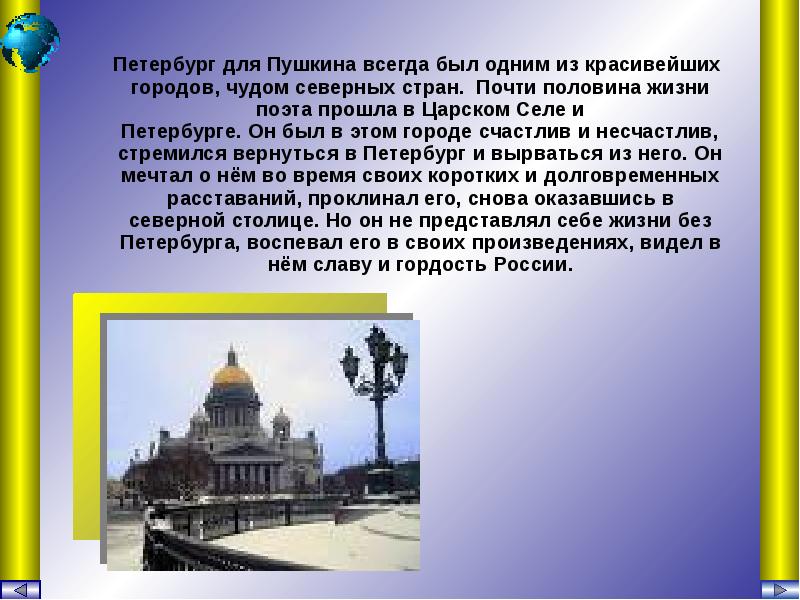 Петербург для Пушкина всегда был одним из красивейших городов, чудом северных стран. Почти половина жизни поэта прошла в Царском Селе и Петербурге. Он был в этом городе счастлив и несчастлив, стремился вернуться в Петербург и вырваться из него. Он мечтал о нём во время своих коротких и долговременных расставаний, проклинал его, снова оказавшись в северной столице. Но он не представлял себе жизни без Петербурга, воспевал его в своих произведениях, видел в нём славу и гордость России.